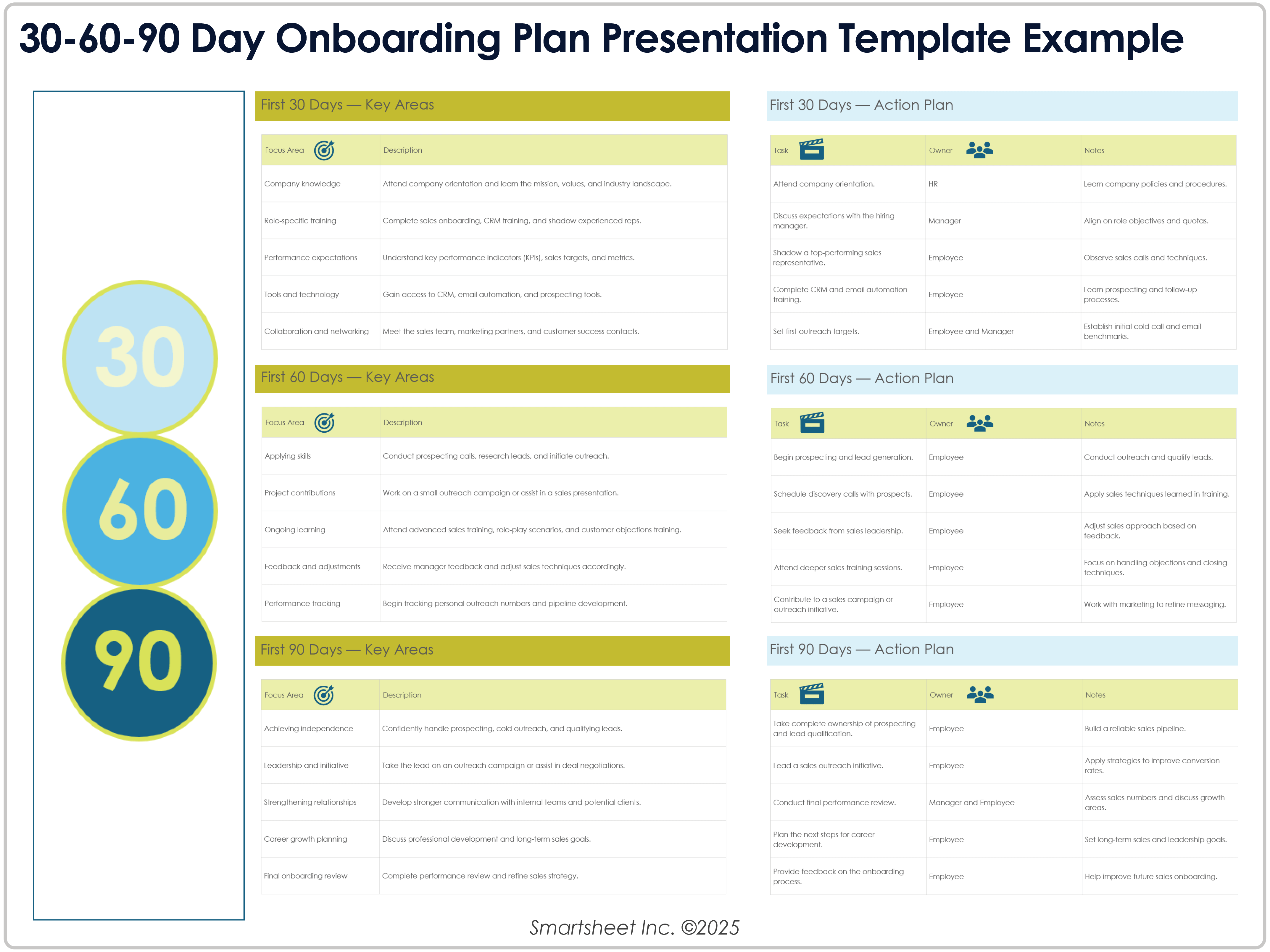 30-60-90 Day Onboarding Plan Presentation Template Example

30

60

90

First 30 Days — Key Areas

| Focus Area | Description |
|---|---|
| Company knowledge | Attend company orientation and learn the mission, values, and industry landscape. |
| Role-specific training | Complete sales onboarding, CRM training, and shadow experienced reps. |
| Performance expectations | Understand key performance indicators (KPIs), sales targets, and metrics. |
| Tools and technology | Gain access to CRM, email automation, and prospecting tools. |
| Collaboration and networking | Meet the sales team, marketing partners, and customer success contacts. |

First 60 Days — Key Areas

| Focus Area | Description |
|---|---|
| Applying skills | Conduct prospecting calls, research leads, and initiate outreach. |
| Project contributions | Work on a small outreach campaign or assist in a sales presentation. |
| Ongoing learning | Attend advanced sales training, role-play scenarios, and customer objections training. |
| Feedback and adjustments | Receive manager feedback and adjust sales techniques accordingly. |
| Performance tracking | Begin tracking personal outreach numbers and pipeline development. |

First 90 Days — Key Areas

| Focus Area | Description |
|---|---|
| Achieving independence | Confidently handle prospecting, cold outreach, and qualifying leads. |
| Leadership and initiative | Take the lead on an outreach campaign or assist in deal negotiations. |
| Strengthening relationships | Develop stronger communication with internal teams and potential clients. |
| Career growth planning | Discuss professional development and long-term sales goals. |
| Final onboarding review | Complete performance review and refine sales strategy. |

First 30 Days — Action Plan

| Task | Owner | Notes |
|---|---|---|
| Attend company orientation. | HR | Learn company policies and procedures. |
| Discuss expectations with the hiring manager. | Manager | Align on role objectives and quotas. |
| Shadow a top-performing sales representative. | Employee | Observe sales calls and techniques. |
| Complete CRM and email automation training. | Employee | Learn prospecting and follow-up processes. |
| Set first outreach targets. | Employee and Manager | Establish initial cold call and email benchmarks. |

First 60 Days — Action Plan

| Task | Owner | Notes |
|---|---|---|
| Begin prospecting and lead generation. | Employee | Conduct outreach and qualify leads. |
| Schedule discovery calls with prospects. | Employee | Apply sales techniques learned in training. |
| Seek feedback from sales leadership. | Employee | Adjust sales approach based on feedback. |
| Attend deeper sales training sessions. | Employee | Focus on handling objections and closing techniques. |
| Contribute to a sales campaign or outreach initiative. | Employee | Work with marketing to refine messaging. |

First 90 Days — Action Plan

| Task | Owner | Notes |
|---|---|---|
| Take complete ownership of prospecting and lead qualification. | Employee | Build a reliable sales pipeline. |
| Lead a sales outreach initiative. | Employee | Apply strategies to improve conversion rates. |
| Conduct final performance review. | Manager and Employee | Assess sales numbers and discuss growth areas. |
| Plan the next steps for career development. | Employee | Set long-term sales and leadership goals. |
| Provide feedback on the onboarding process. | Employee | Help improve future sales onboarding. |

Smartsheet Inc. ©2025